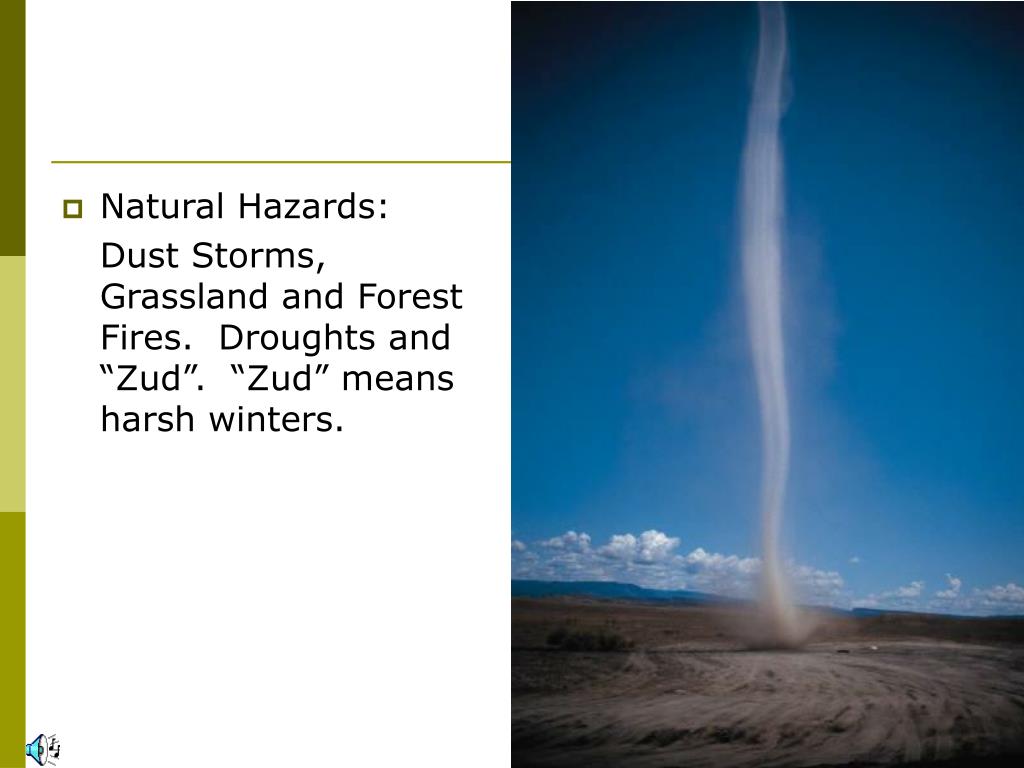 Natural Hazards:

Dust Storms, Grassland and Forest Fires. Droughts and “Zud”. “Zud” means harsh winters.